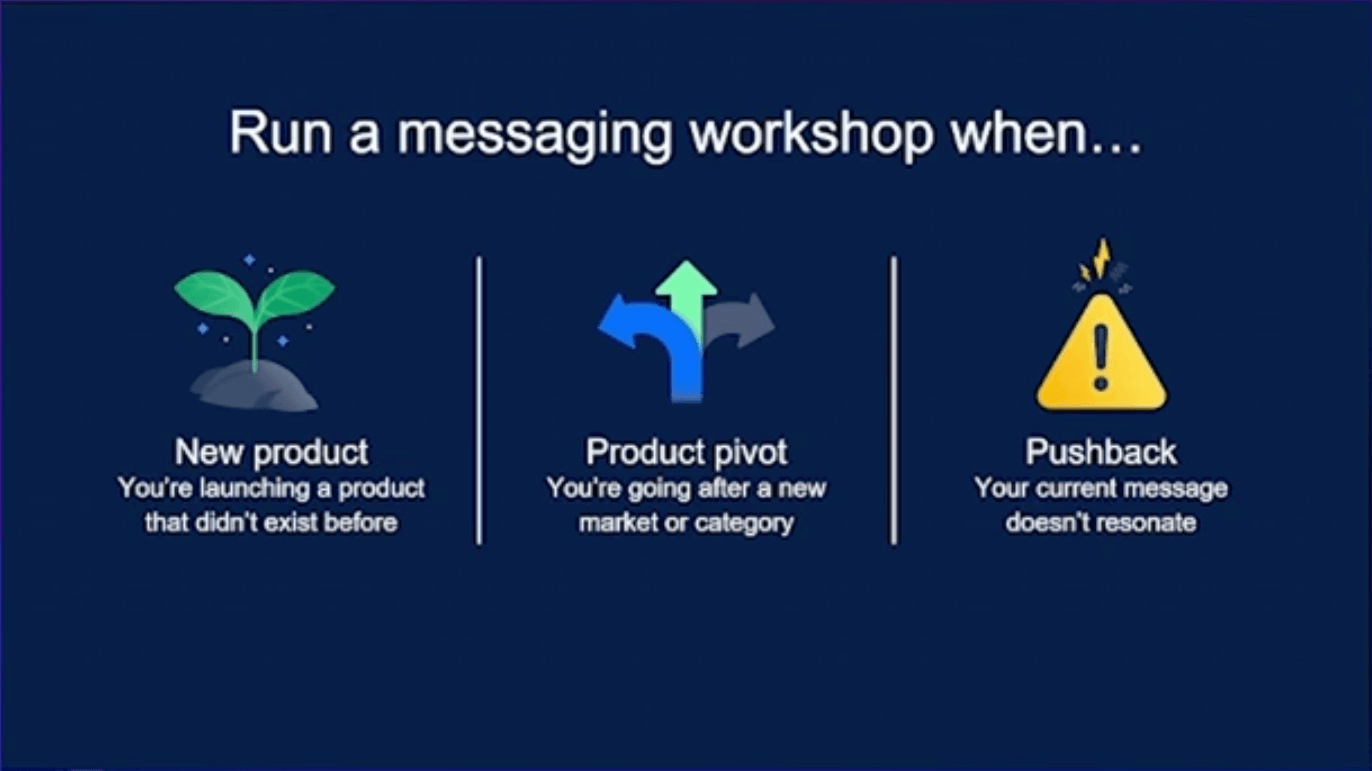 Run a messaging workshop when…

New product
You're launching a product that didn't exist before

Product pivot
You're going after a new market or category

Pushback
Your current message doesn't resonate